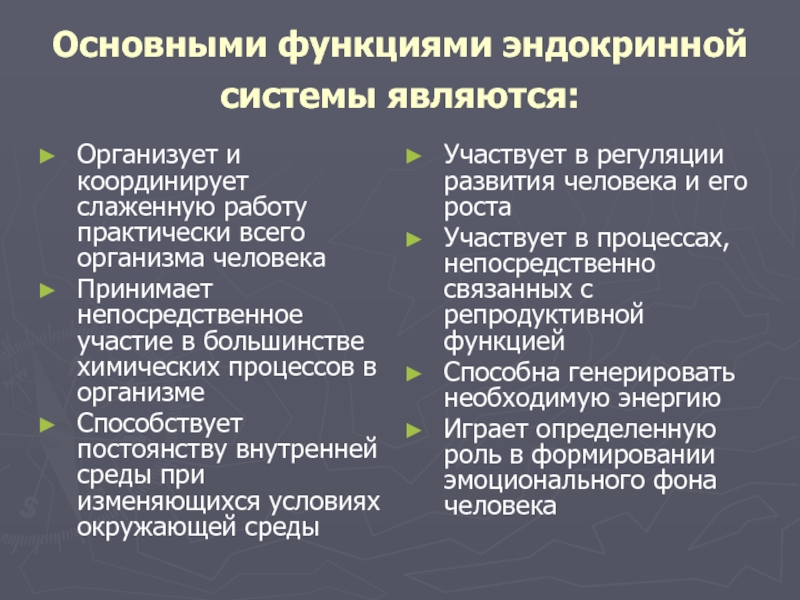 Основными функциями эндокринной системы являются:

► Организует и координирует слаженную работу практически всего организма человека
► Принимает непосредственное участие в большинстве химических процессов в организме
► Способствует постоянству внутренней среды при изменяющихся условиях окружающей среды

► Участвует в регуляции развития человека и его роста
► Участвует в процессах, непосредственно связанных с репродуктивной функцией
► Способна генерировать необходимую энергию
► Играет определенную роль в формировании эмоционального фона человека